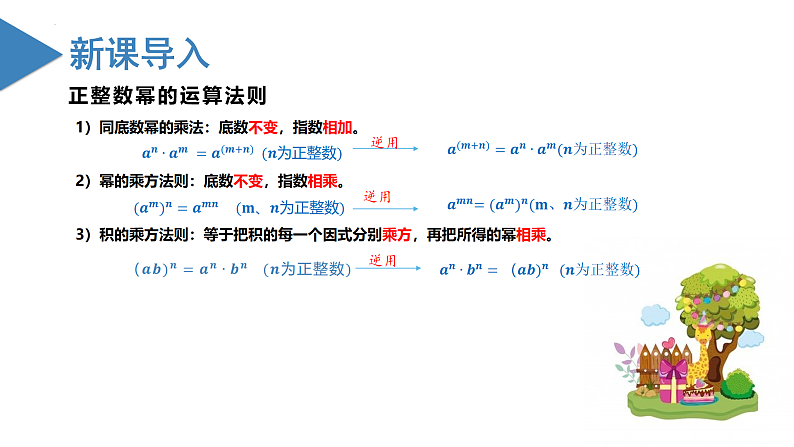 新课导入

正整数幂的运算法则

1）同底数幂的乘法：底数不变，指数相加。

$a^n \cdot a^m = a^{(m+n)}$ ($n$为正整数) 逆用 $a^{(m+n)} = a^n \cdot a^m$($n$为正整数)

2）幂的乘方法则：底数不变，指数相乘。

$(a^m)^n = a^{mn}$ (m、$n$为正整数) 逆用 $a^{mn} = (a^m)^n$(m、$n$为正整数)

3）积的乘方法则：等于把积的每一个因式分别乘方，再把所得的幂相乘。

$(ab)^n = a^n \cdot b^n$ ($n$为正整数) 逆用 $a^n \cdot b^n = (ab)^n$ ($n$为正整数)